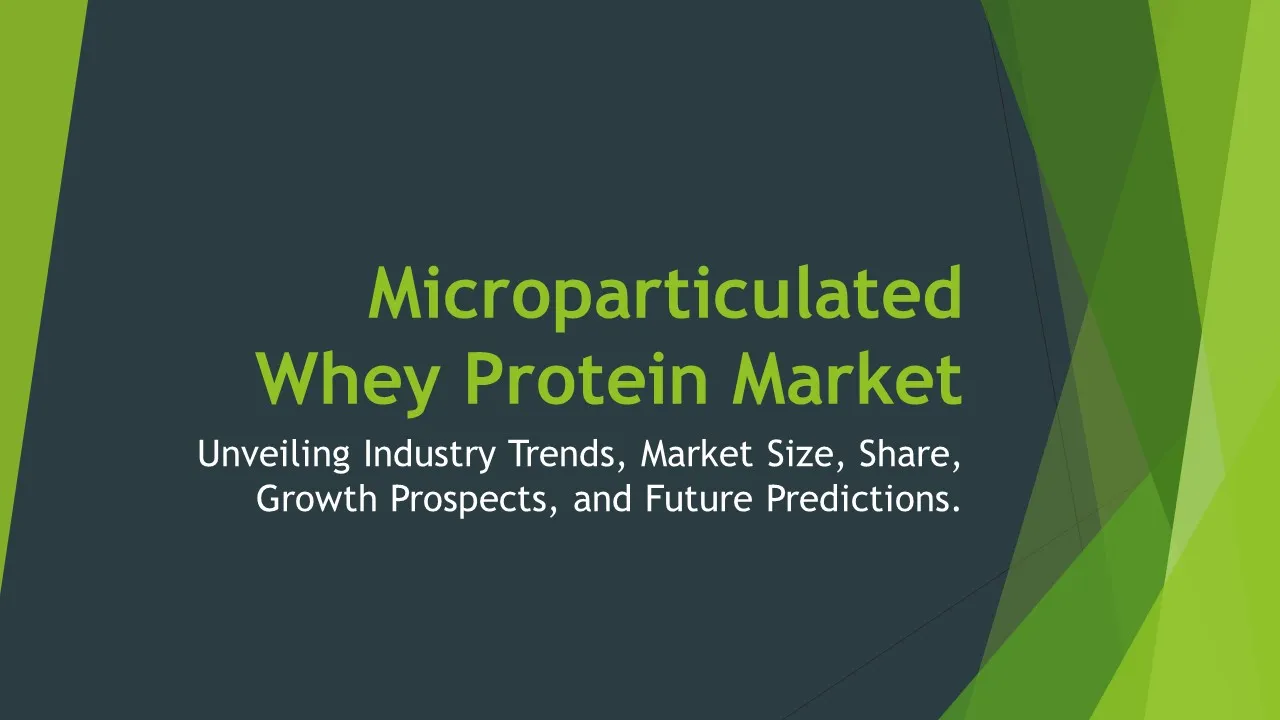 Microparticulated Whey Protein Market

Unveiling Industry Trends, Market Size, Share, Growth Prospects, and Future Predictions.